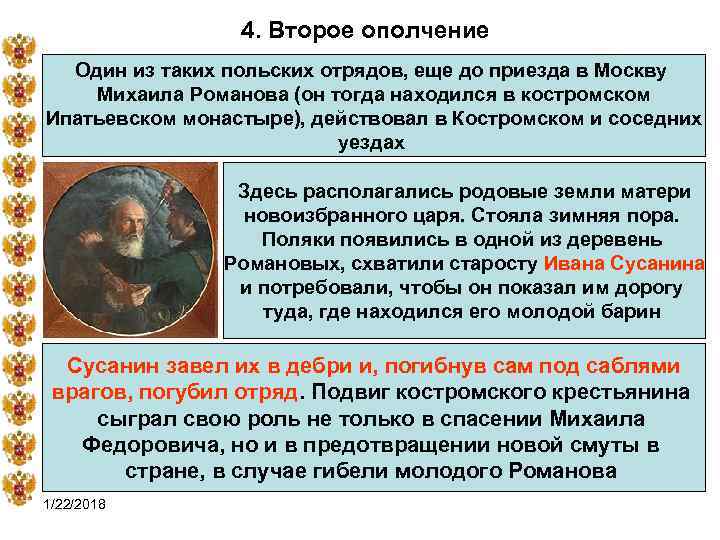 4. Второе ополчение

Один из таких польских отрядов, еще до приезда в Москву Михаила Романова (он тогда находился в костромском Ипатьевском монастыре), действовал в Костромском и соседних уездах

Здесь располагались родовые земли матери новоизбранного царя. Стояла зимняя пора. Поляки появились в одной из деревень Романовых, схватили старосту Ивана Сусанина и потребовали, чтобы он показал им дорогу туда, где находился его молодой барин

Сусанин завел их в дебри и, погибнув сам под саблями врагов, погубил отряд. Подвиг костромского крестьянина сыграл свою роль не только в спасении Михаила Федоровича, но и в предотвращении новой смуты в стране, в случае гибели молодого Романова

1/22/2018